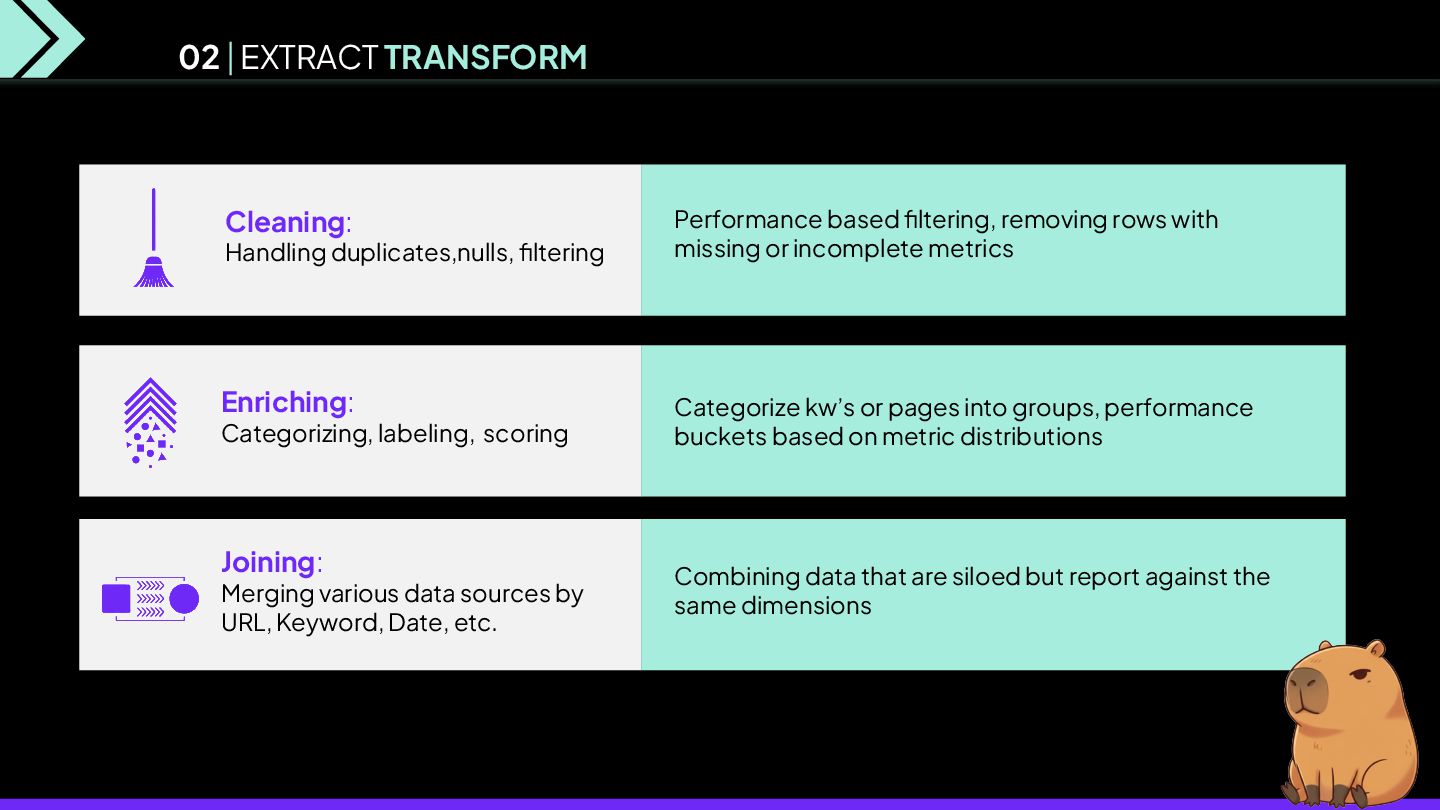 02 | EXTRACT TRANSFORM

Cleaning:
Handling duplicates,nulls, filtering

Performance based filtering, removing rows with missing or incomplete metrics

Enriching:
Categorizing, labeling, scoring

Categorize kw's or pages into groups, performance buckets based on metric distributions

Joining:
Merging various data sources by URL, Keyword, Date, etc.

Combining data that are siloed but report against the same dimensions